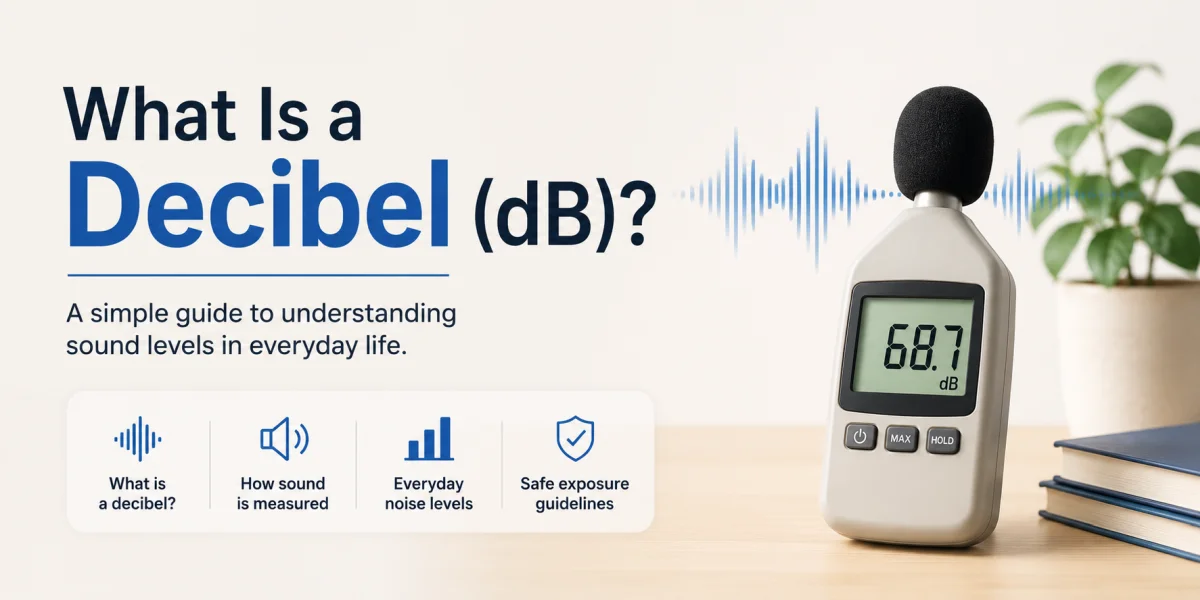 What Is a Decibel (dB)?

A simple guide to understanding sound levels in everyday life.

What is a decibel?

How sound is measured

Everyday noise levels

Safe exposure guidelines

68.7
dB

MAX

HOLD